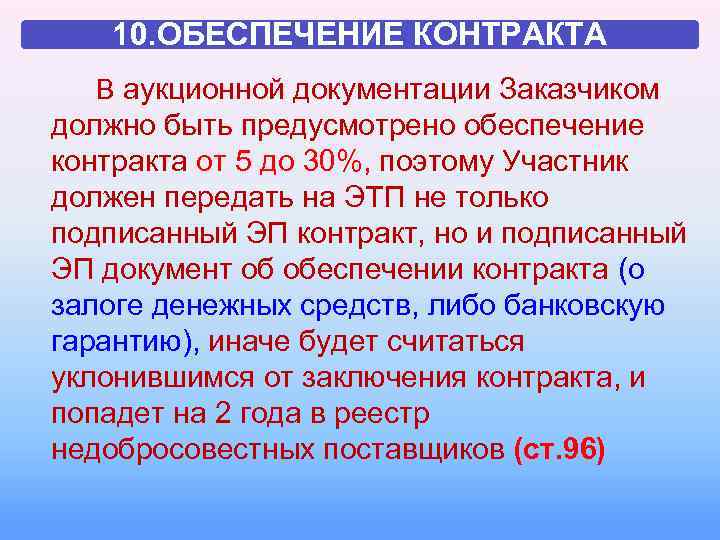 10.ОБЕСПЕЧЕНИЕ КОНТРАКТА

В аукционной документации Заказчиком должно быть предусмотрено обеспечение контракта от 5 до 30%, поэтому Участник должен передать на ЭТП не только подписанный ЭП контракт, но и подписанный ЭП документ об обеспечении контракта (о залоге денежных средств, либо банковскую гарантию), иначе будет считаться уклонившимся от заключения контракта, и попадет на 2 года в реестр недобросовестных поставщиков (ст.96)